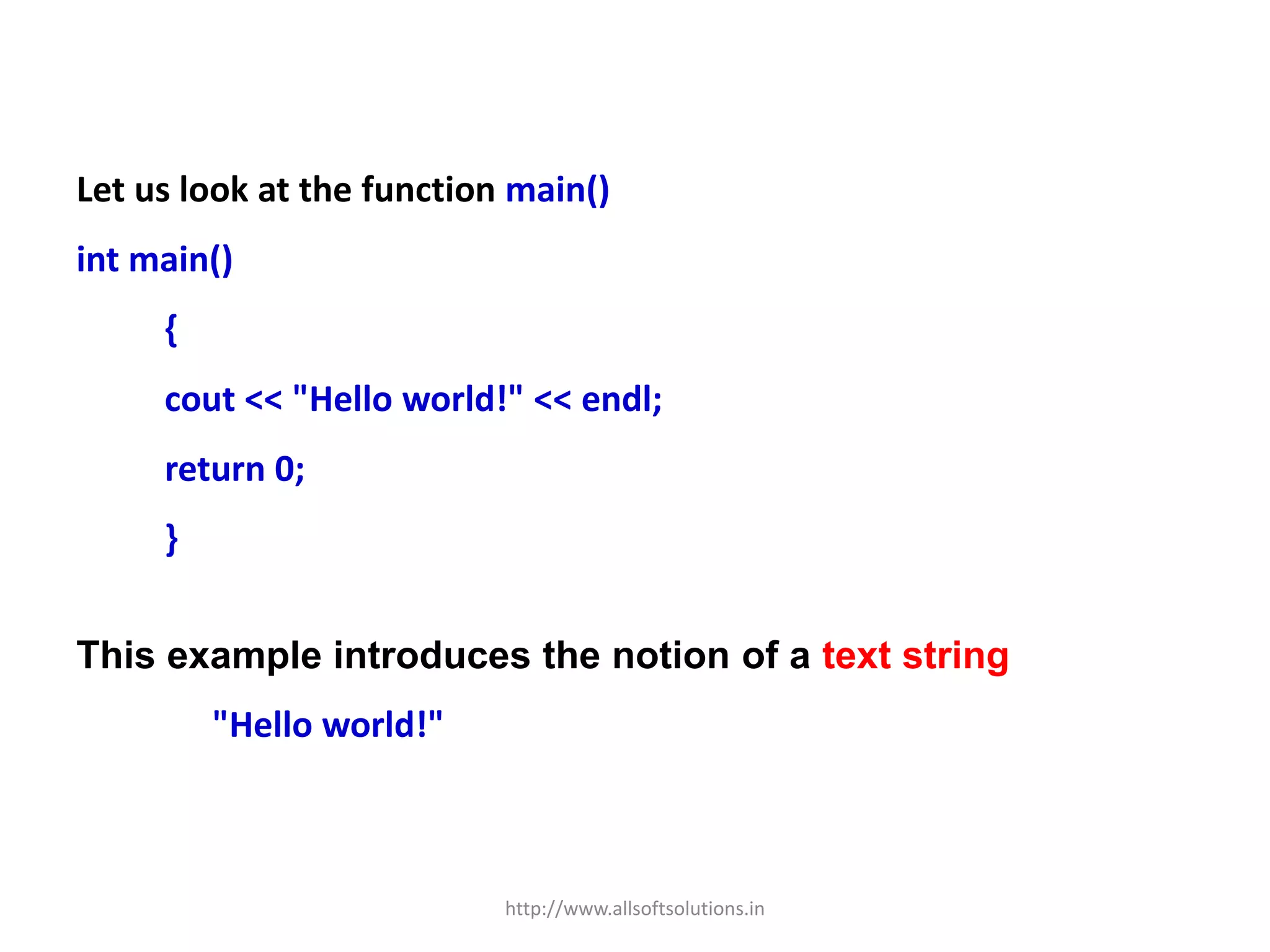 Let us look at the function main()

int main()

{

cout << "Hello world!" << endl;

return 0;

}

This example introduces the notion of a text string

"Hello world!"

http://www.allsoftsolutions.in